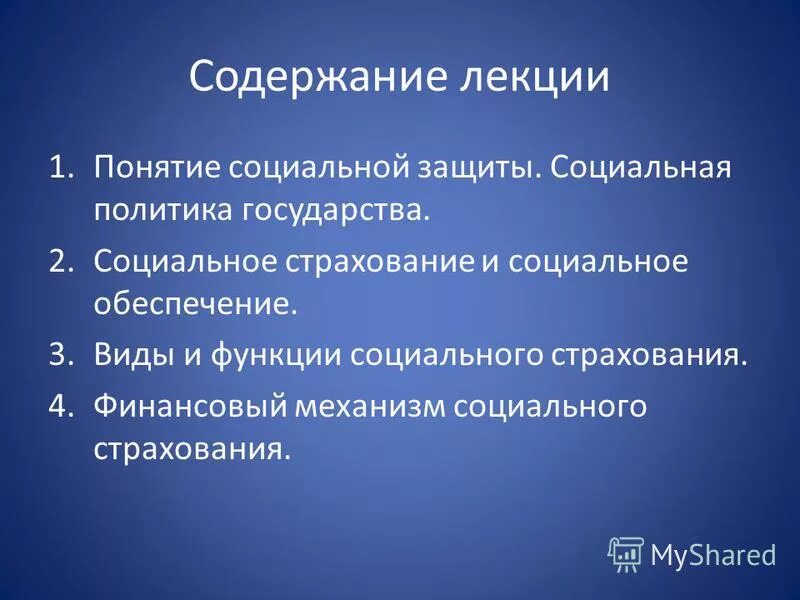 Содержание лекции

1. Понятие социальной защиты. Социальная политика государства.
2. Социальное страхование и социальное обеспечение.
3. Виды и функции социального страхования.
4. Финансовый механизм социального страхования.

MyShared